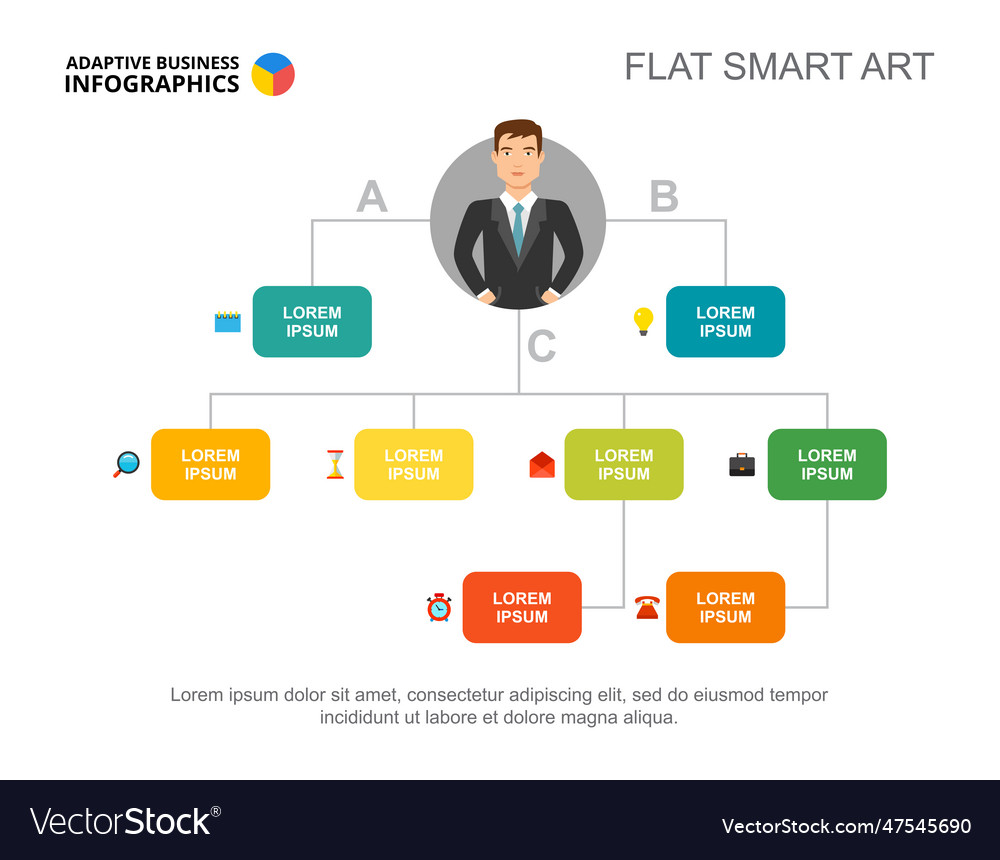 ADAPTIVE BUSINESS INFOGRAPHICS

FLAT SMART ART

A

B

LOREM IPSUM

LOREM IPSUM

C

LOREM IPSUM

LOREM IPSUM

LOREM IPSUM

LOREM IPSUM

LOREM IPSUM

LOREM IPSUM

Lorem ipsum dolor sit amet, consectetur adipiscing elit, sed do eiusmod tempor incididunt ut labore et dolore magna aliqua.

VectorStock®

VectorStock.com/47545690